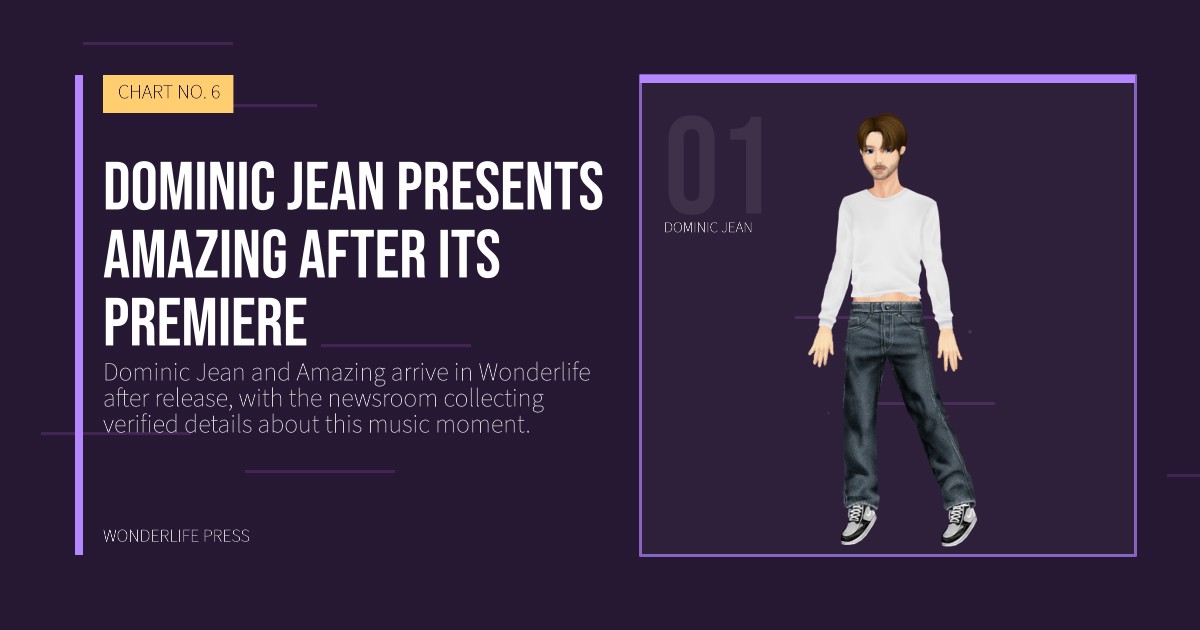 CHART NO. 6

DOMINIC JEAN PRESENTS AMAZING AFTER ITS PREMIERE

Dominic Jean and Amazing arrive in Wonderlife after release, with the newsroom collecting verified details about this music moment.

WONDERLIFE PRESS

01

DOMINIC JEAN